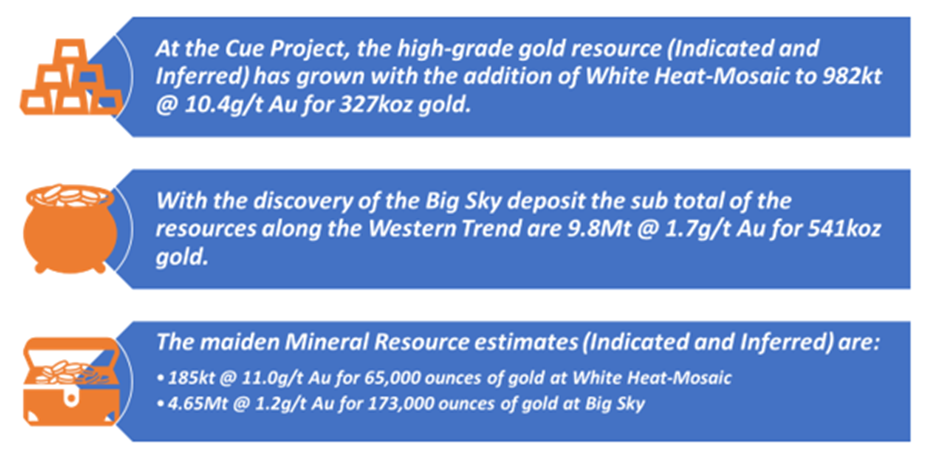 At the Cue Project, the high-grade gold resource (Indicated and Inferred) has grown with the addition of White Heat-Mosaic to 982kt @ 10.4g/t Au for 327koz gold.

With the discovery of the Big Sky deposit the sub total of the resources along the Western Trend are 9.8Mt @ 1.7g/t Au for 541koz gold.

The maiden Mineral Resource estimates (Indicated and Inferred) are:

• 185kt @ 11.0g/t Au for 65,000 ounces of gold at White Heat-Mosaic
• 4.65Mt @ 1.2g/t Au for 173,000 ounces of gold at Big Sky